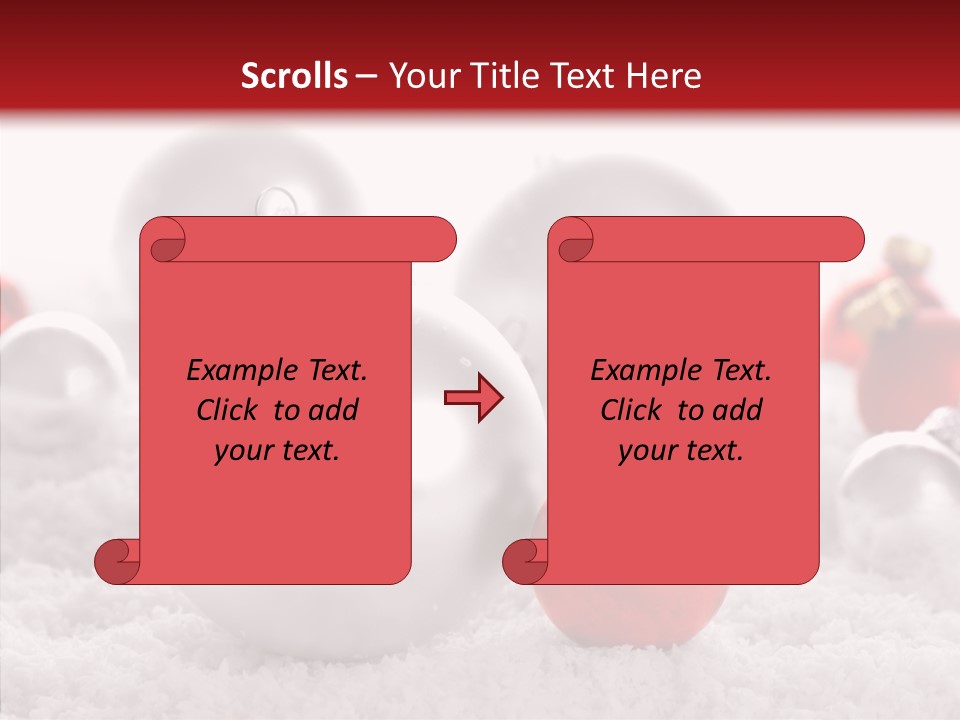 Scrolls – Your Title Text Here

Example Text. Click to add your text.

Example Text. Click to add your text.